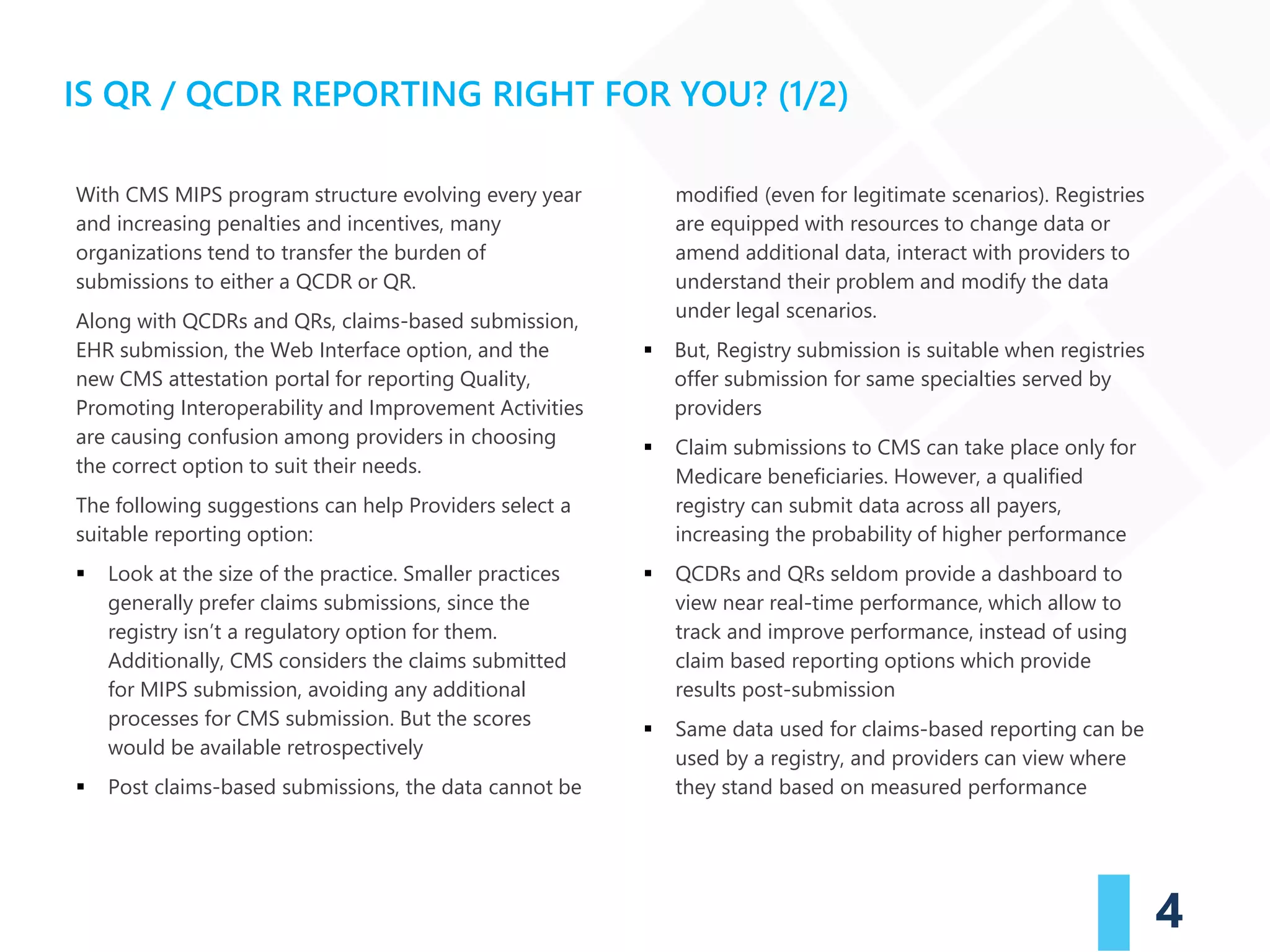 IS QR / QCDR REPORTING RIGHT FOR YOU? (1/2)

With CMS MIPS program structure evolving every year and increasing penalties and incentives, many organizations tend to transfer the burden of submissions to either a QCDR or QR.

Along with QCDRs and QRs, claims-based submission, EHR submission, the Web Interface option, and the new CMS attestation portal for reporting Quality, Promoting Interoperability and Improvement Activities are causing confusion among providers in choosing the correct option to suit their needs.

The following suggestions can help Providers select a suitable reporting option:

▪ Look at the size of the practice. Smaller practices generally prefer claims submissions, since the registry isn't a regulatory option for them. Additionally, CMS considers the claims submitted for MIPS submission, avoiding any additional processes for CMS submission. But the scores would be available retrospectively

▪ Post claims-based submissions, the data cannot be modified (even for legitimate scenarios). Registries are equipped with resources to change data or amend additional data, interact with providers to understand their problem and modify the data under legal scenarios.

▪ But, Registry submission is suitable when registries offer submission for same specialties served by providers

▪ Claim submissions to CMS can take place only for Medicare beneficiaries. However, a qualified registry can submit data across all payers, increasing the probability of higher performance

▪ QCDRs and QRs seldom provide a dashboard to view near real-time performance, which allow to track and improve performance, instead of using claim based reporting options which provide results post-submission

▪ Same data used for claims-based reporting can be used by a registry, and providers can view where they stand based on measured performance

4